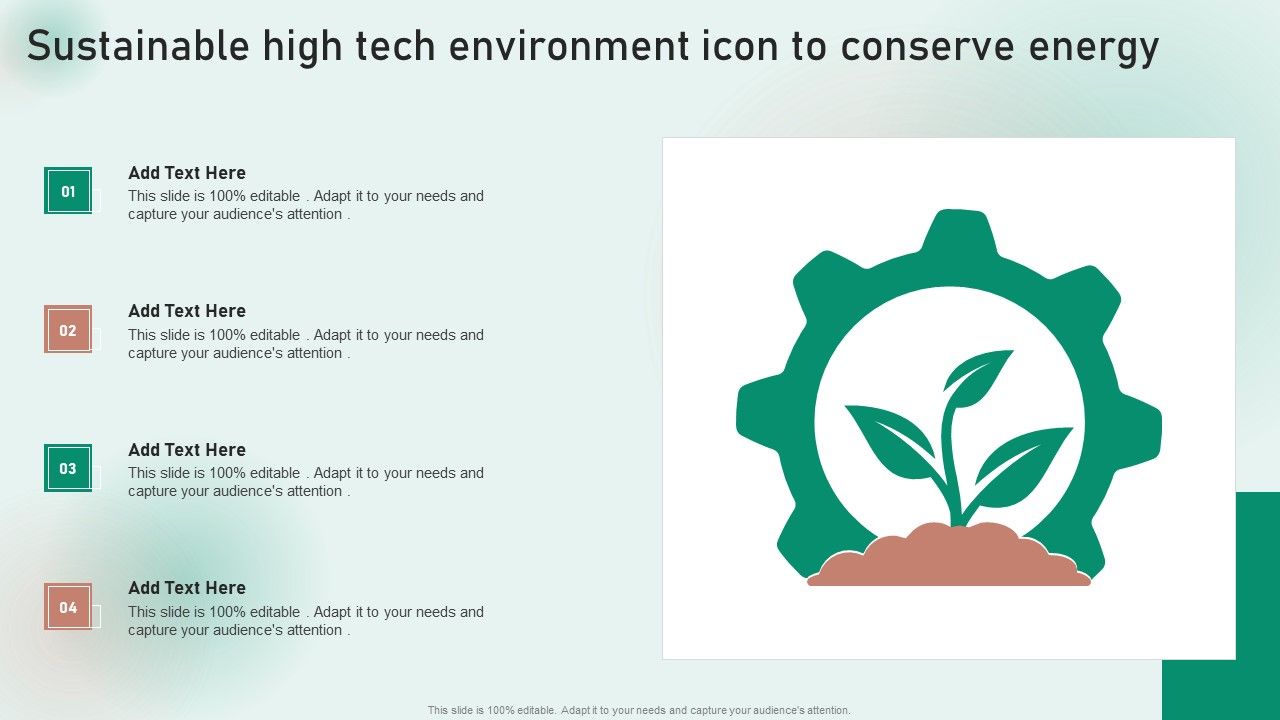 Sustainable high tech environment icon to conserve energy

01
Add Text Here
This slide is 100% editable . Adapt it to your needs and capture your audience's attention .

02
Add Text Here
This slide is 100% editable . Adapt it to your needs and capture your audience's attention .

03
Add Text Here
This slide is 100% editable . Adapt it to your needs and capture your audience's attention .

04
Add Text Here
This slide is 100% editable . Adapt it to your needs and capture your audience's attention .

This slide is 100% editable. Adapt it to your needs and capture your audience's attention.